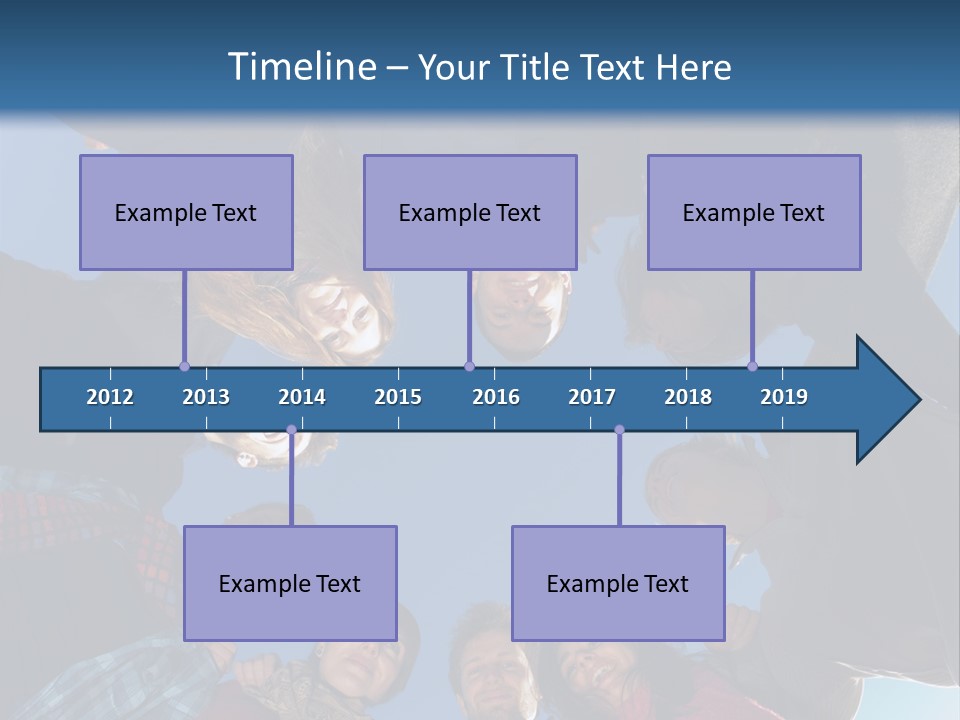 Timeline – Your Title Text Here

Example Text

Example Text

Example Text

2012 2013 2014 2015 2016 2017 2018 2019

Example Text

Example Text